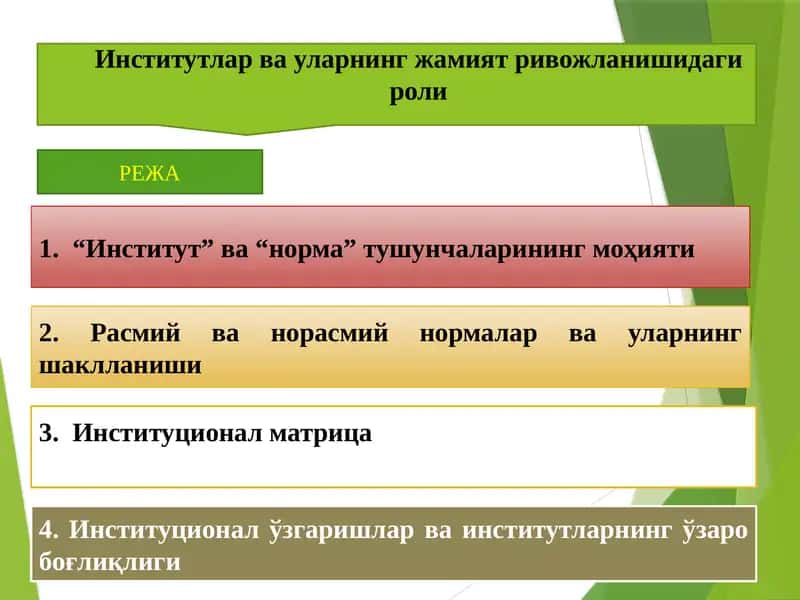 Институтлар ва уларнинг жамият ривожланишидаги роли

РЕЖА

1. “Институт” ва “норма” тушунчаларининг моҳияти

2. Расмий ва норасмий нормалар ва уларнинг шаклланиши

3. Институционал матрица

4. Институционал ўзгаришлар ва институтларнинг ўзаро боғлиқлиги